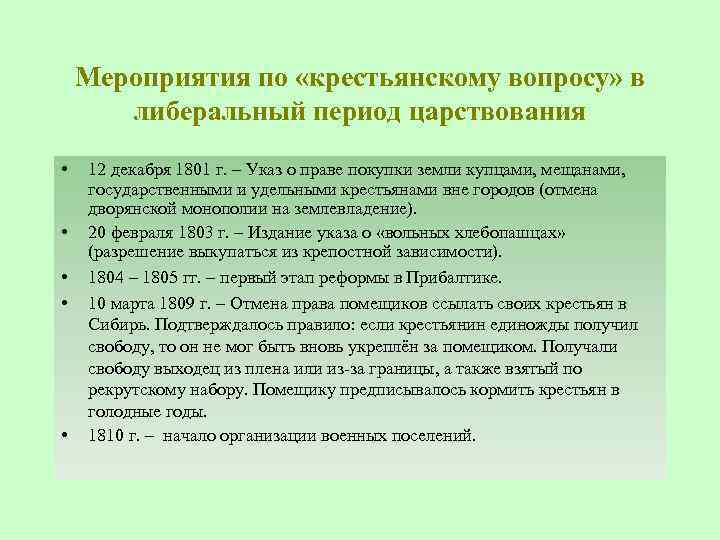 Мероприятия по «крестьянскому вопросу» в либеральный период царствования

• 12 декабря 1801 г. – Указ о праве покупки земли купцами, мещанами, государственными и удельными крестьянами вне городов (отмена дворянской монополии на землевладение).
• 20 февраля 1803 г. – Издание указа о «вольных хлебопашцах» (разрешение выкупаться из крепостной зависимости).
• 1804 – 1805 гг. – первый этап реформы в Прибалтике.
• 10 марта 1809 г. – Отмена права помещиков ссылать своих крестьян в Сибирь. Подтверждалось правило: если крестьянин единожды получил свободу, то он не мог быть вновь укреплён за помещиком. Получали свободу выходец из плена или из-за границы, а также взятый по рекрутскому набору. Помещику предписывалось кормить крестьян в голодные годы.
• 1810 г. – начало организации военных поселений.